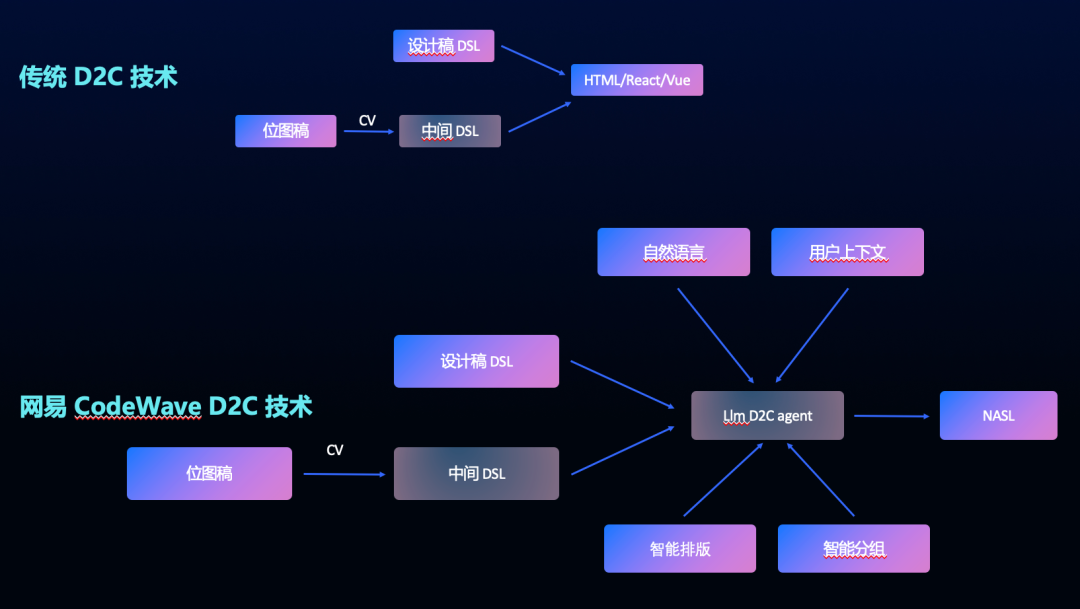 传统 D2C 技术

设计稿 DSL

HTML/React/Vue

位图稿

CV

中间 DSL

自然语言

用户上下文

设计稿 DSL

网易 CodeWave D2C 技术

Llm D2C agent

NASL

位图稿

CV

中间 DSL

智能排版

智能分组